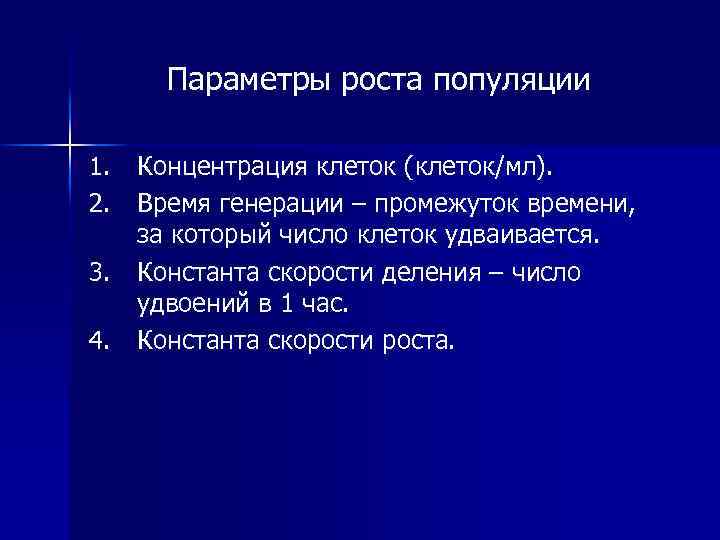 Параметры роста популяции

1. Концентрация клеток (клеток/мл).
2. Время генерации – промежуток времени, за который число клеток удваивается.
3. Константа скорости деления – число удвоений в 1 час.
4. Константа скорости роста.